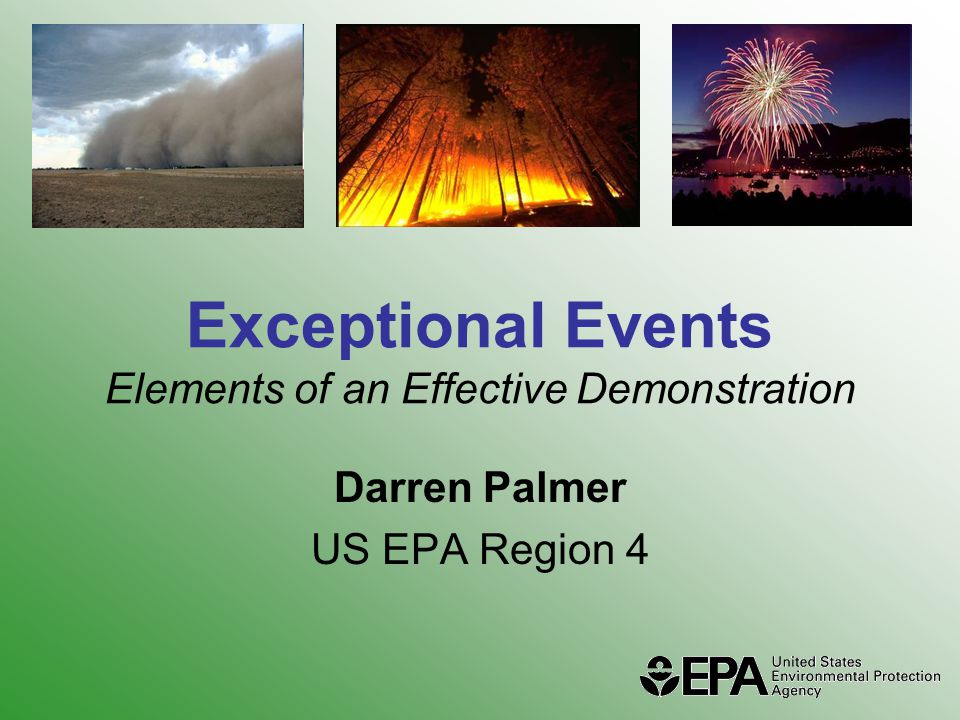 Exceptional Events
Elements of an Effective Demonstration

Darren Palmer
US EPA Region 4

EPA United States Environmental Protection Agency